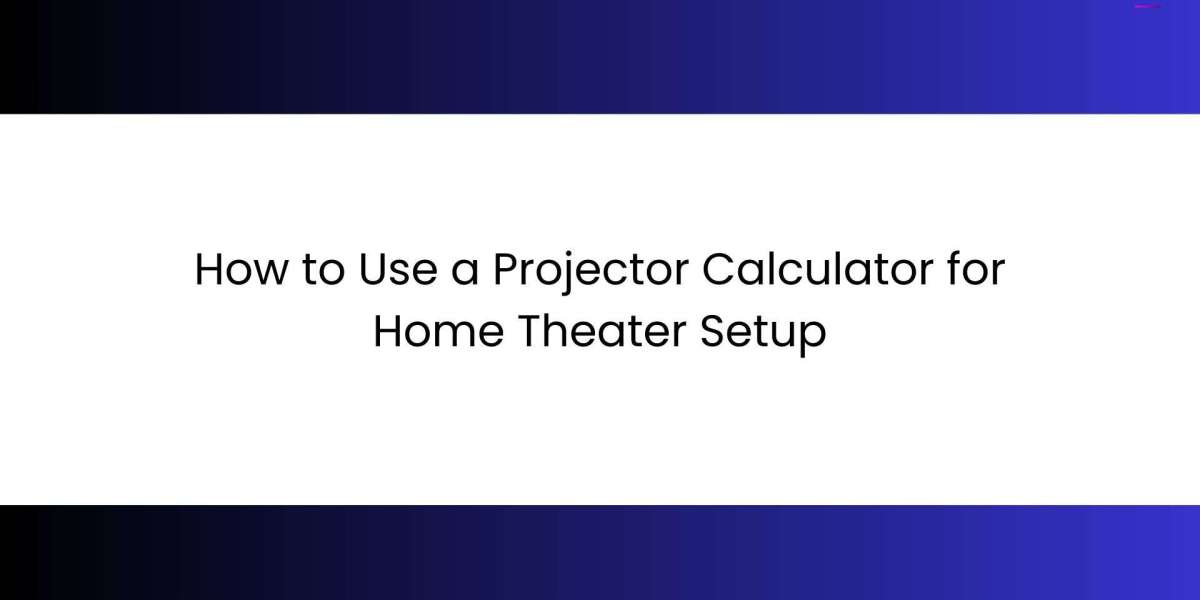 How to Use a Projector Calculator for Home Theater Setup